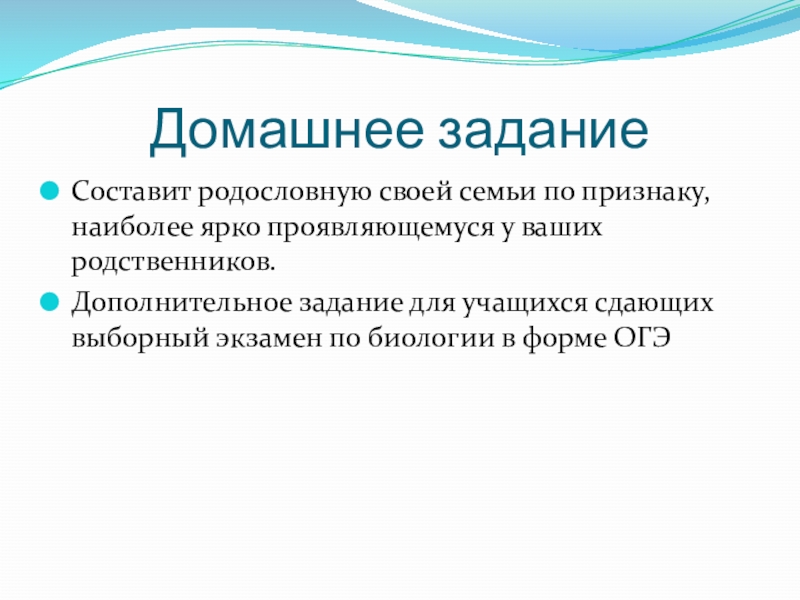 Домашнее задание

Составит родословную своей семьи по признаку, наиболее ярко проявляющемуся у ваших родственников.

Дополнительное задание для учащихся сдающих выборный экзамен по биологии в форме ОГЭ